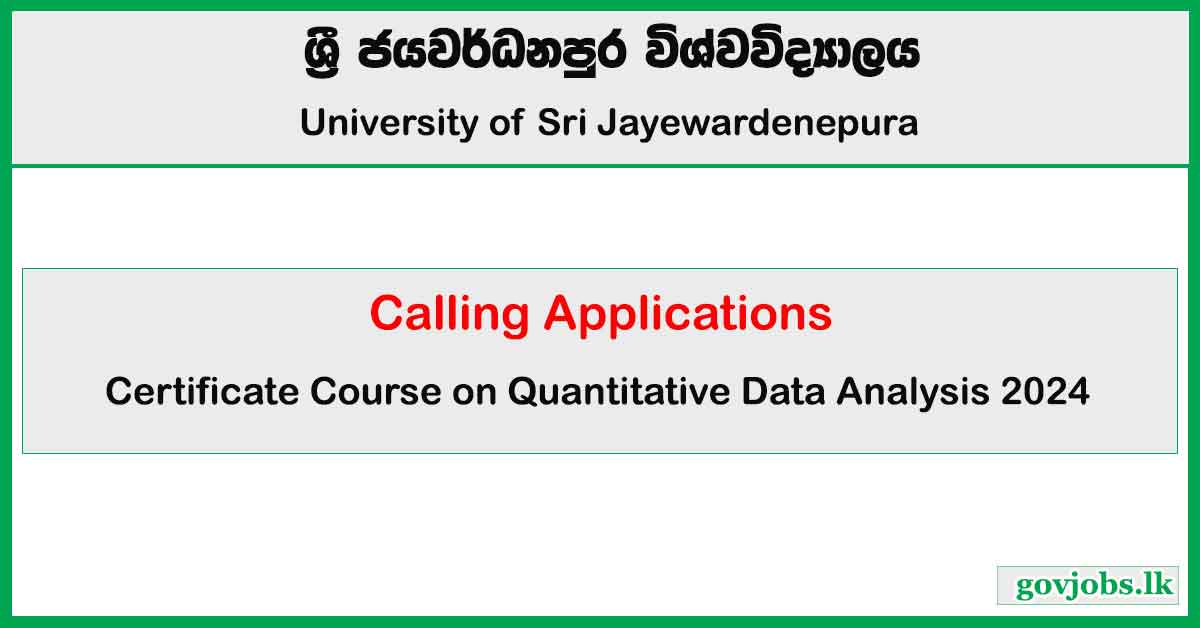 ශ්‍රී ජයවර්ධනපුර විශ්වවිද්‍යාලය

University of Sri Jayewardenepura

Calling Applications

Certificate Course on Quantitative Data Analysis 2024

govjobs.lk